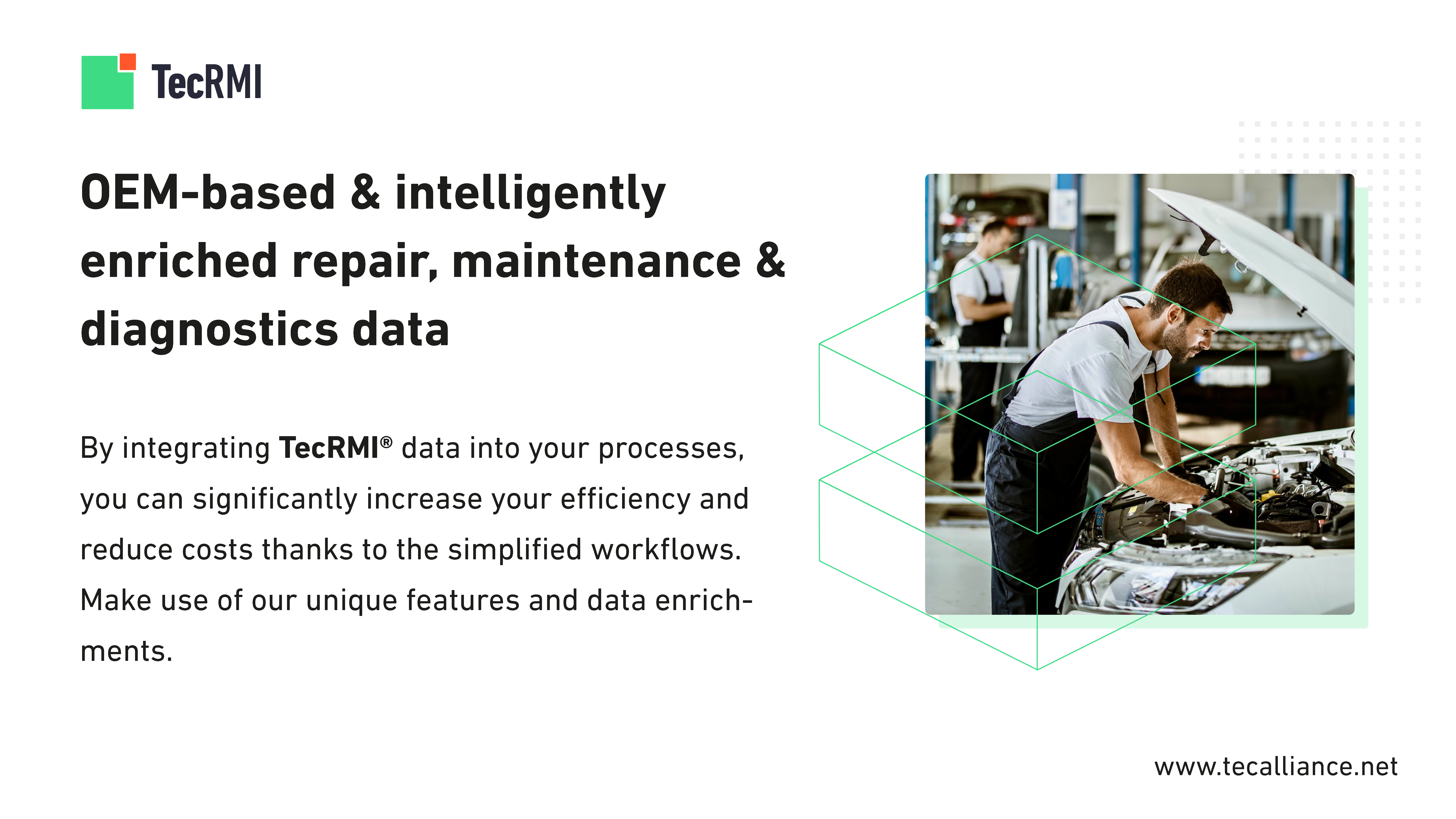 TecRMI

OEM-based & intelligently enriched repair, maintenance & diagnostics data

By integrating TecRMI® data into your processes, you can significantly increase your efficiency and reduce costs thanks to the simplified workflows. Make use of our unique features and data enrichments.

www.tecalliance.net